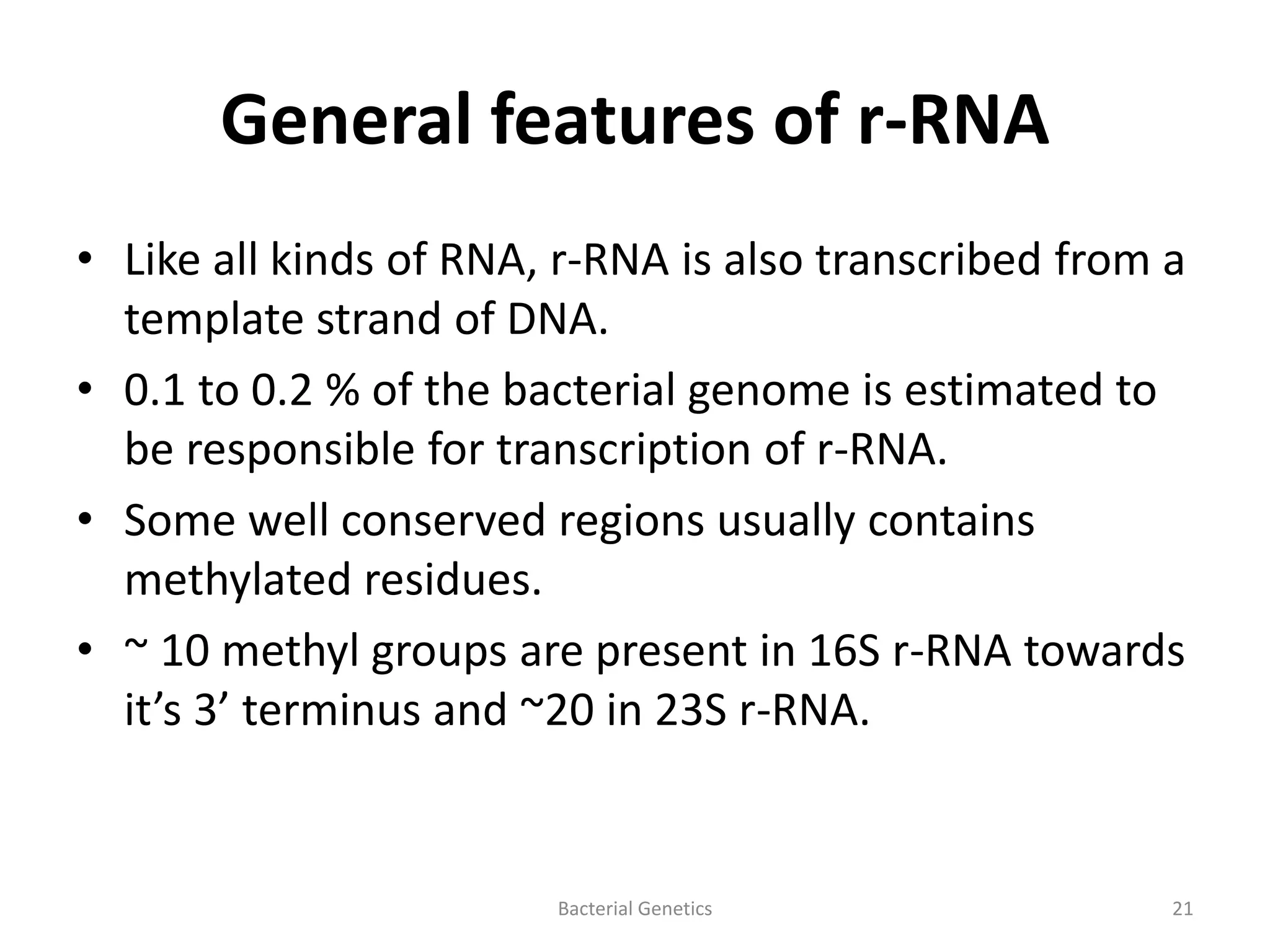 General features of r-RNA

• Like all kinds of RNA, r-RNA is also transcribed from a template strand of DNA.
• 0.1 to 0.2 % of the bacterial genome is estimated to be responsible for transcription of r-RNA.
• Some well conserved regions usually contains methylated residues.
• ~ 10 methyl groups are present in 16S r-RNA towards it’s 3’ terminus and ~20 in 23S r-RNA.

Bacterial Genetics

21